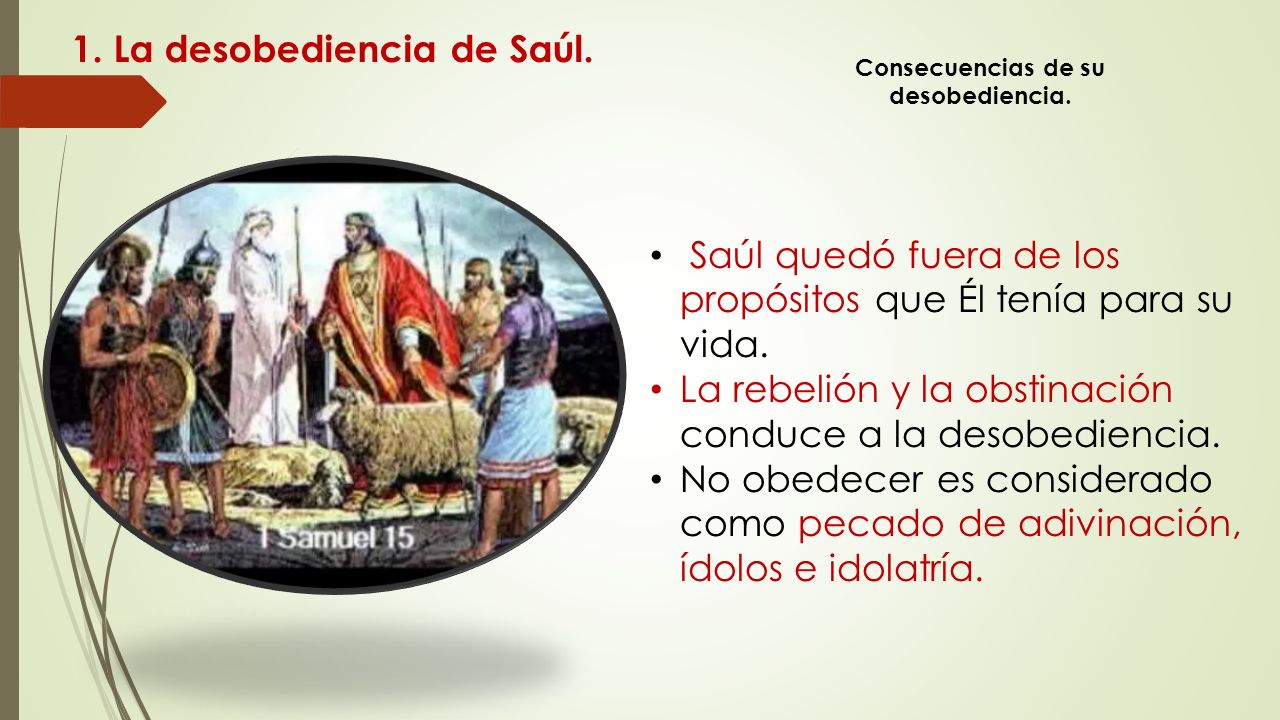 1. La desobediencia de Saúl.

Consecuencias de su desobediencia.

1 Samuel 15

• Saúl quedó fuera de los propósitos que Él tenía para su vida.
• La rebelión y la obstinación conduce a la desobediencia.
• No obedecer es considerado como pecado de adivinación, ídolos e idolatría.